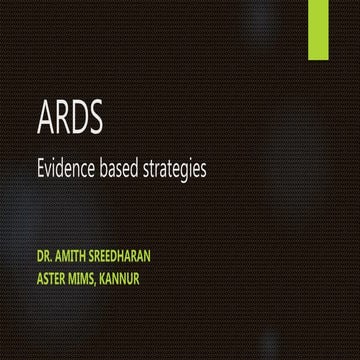 ARDS

Evidence based strategies

DR. AMITH SREEDHARAN
ASTER MIMS, KANNUR